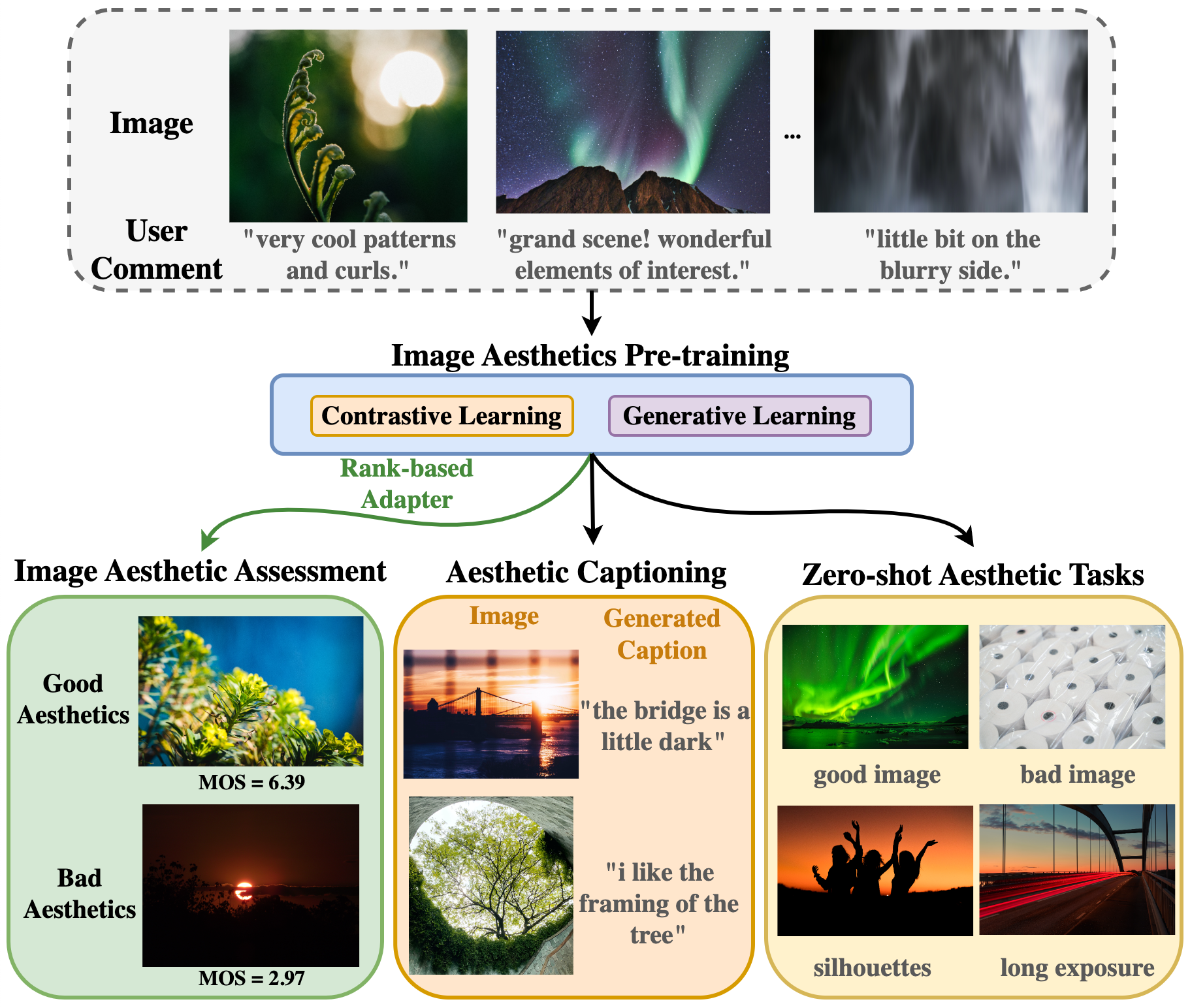 Image

User Comment

"very cool patterns and curls."

"grand scene! wonderful elements of interest."

...

"little bit on the blurry side."

Image Aesthetics Pre-training

Contrastive Learning

Generative Learning

Rank-based Adapter

Image Aesthetic Assessment

Good Aesthetics

MOS = 6.39

Bad Aesthetics

MOS = 2.97

Aesthetic Captioning

Image

Generated Caption

"the bridge is a little dark"

"i like the framing of the tree"

Zero-shot Aesthetic Tasks

good image

bad image

silhouettes

long exposure